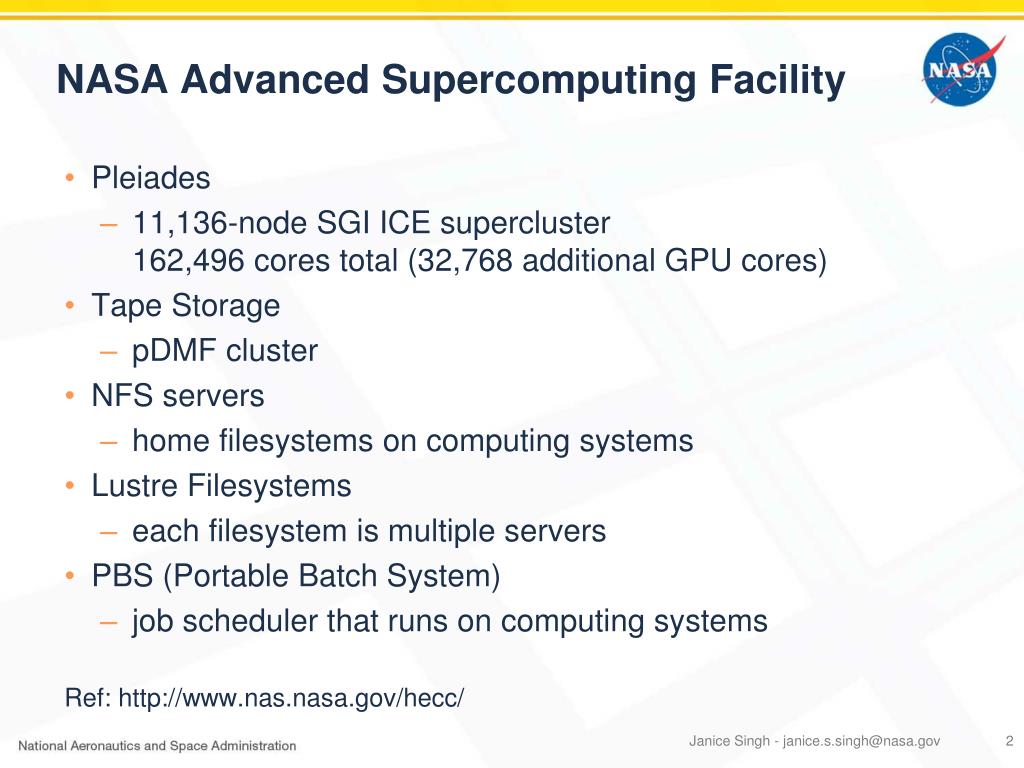 NASA Advanced Supercomputing Facility

NASA

• Pleiades
– 11,136-node SGI ICE supercluster
162,496 cores total (32,768 additional GPU cores)
• Tape Storage
– pDMF cluster
• NFS servers
– home filesystems on computing systems
• Lustre Filesystems
– each filesystem is multiple servers
• PBS (Portable Batch System)
– job scheduler that runs on computing systems

Ref: http://www.nas.nasa.gov/hecc/

National Aeronautics and Space Administration

Janice Singh - janice.s.singh@nasa.gov

2